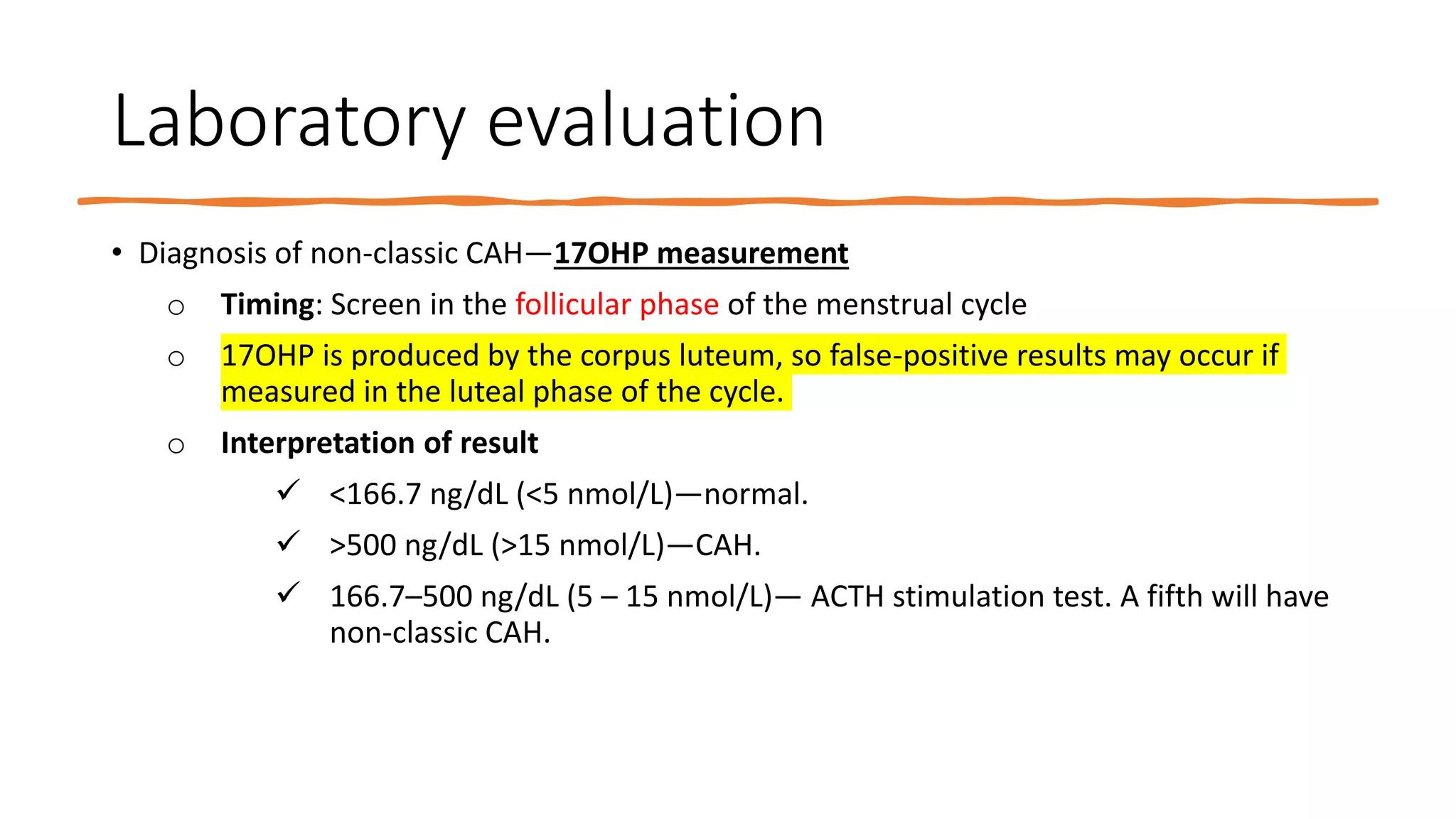 Laboratory evaluation

• Diagnosis of non-classic CAH—17OHP measurement

○ Timing: Screen in the follicular phase of the menstrual cycle

○ 17OHP is produced by the corpus luteum, so false-positive results may occur if measured in the luteal phase of the cycle.

○ Interpretation of result

✓ <166.7 ng/dL (<5 nmol/L)—normal.

✓ >500 ng/dL (>15 nmol/L)—CAH.

✓ 166.7–500 ng/dL (5 – 15 nmol/L)— ACTH stimulation test. A fifth will have non-classic CAH.